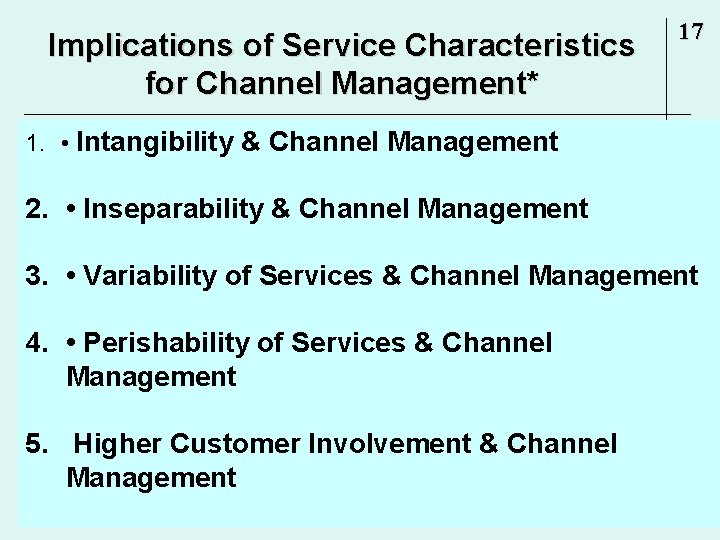 Implications of Service Characteristics for Channel Management*

17

1. • Intangibility & Channel Management

2. • Inseparability & Channel Management

3. • Variability of Services & Channel Management

4. • Perishability of Services & Channel Management

5. Higher Customer Involvement & Channel Management